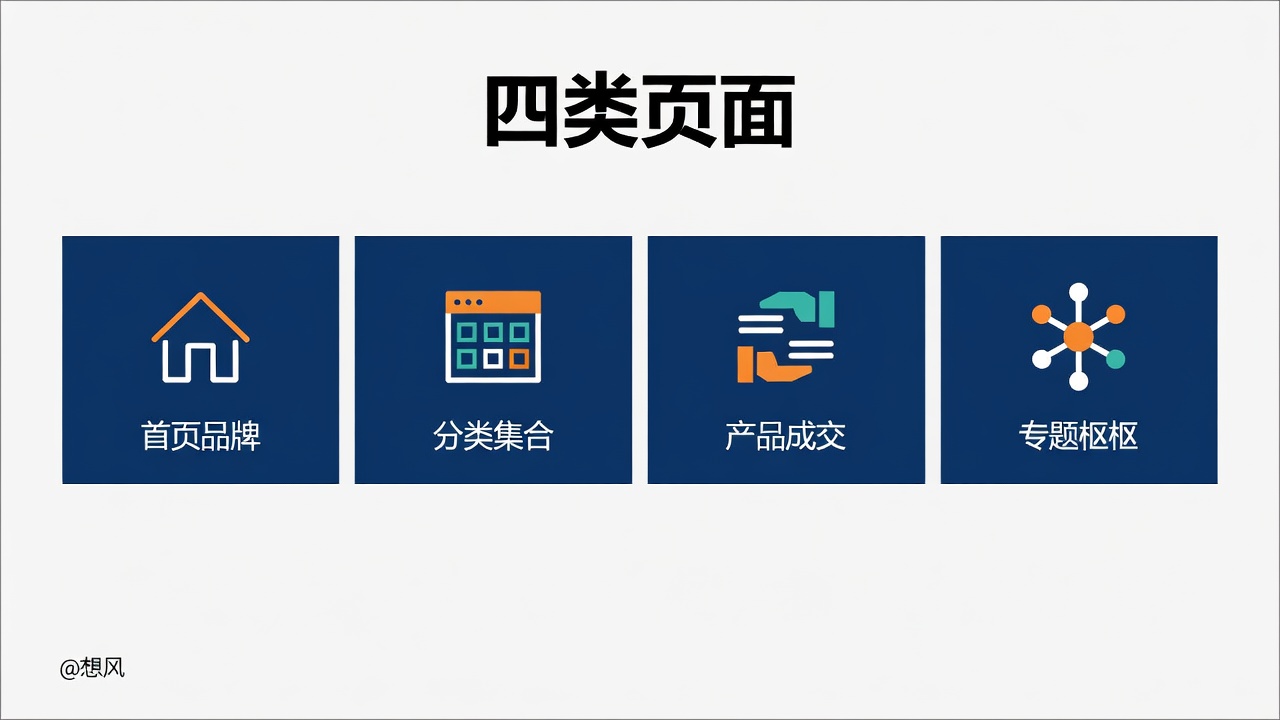 四类页面

首页品牌

分类集合

产品成交

专题枢枢

@想风